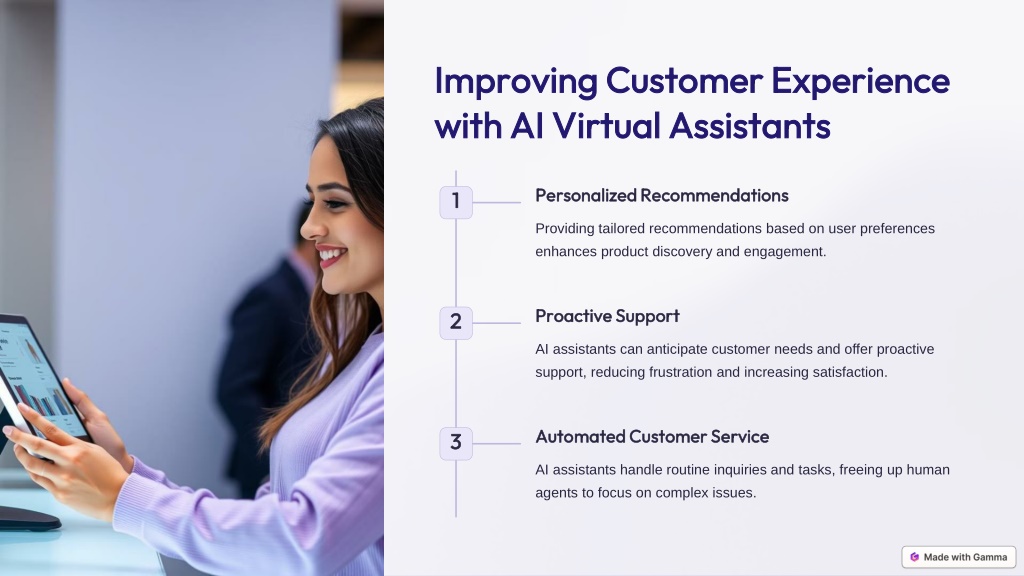 Improving Customer Experience with AI Virtual Assistants

1

Personalized Recommendations

Providing tailored recommendations based on user preferences enhances product discovery and engagement.

2

Proactive Support

AI assistants can anticipate customer needs and offer proactive support, reducing frustration and increasing satisfaction.

3

Automated Customer Service

AI assistants handle routine inquiries and tasks, freeing up human agents to focus on complex issues.

Made with Gamma